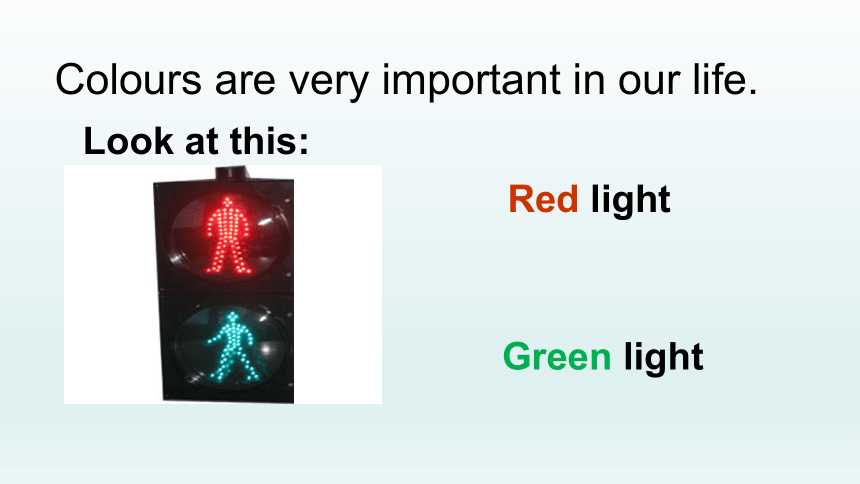 Colours are very important in our life.

Look at this:

Red light

Green light